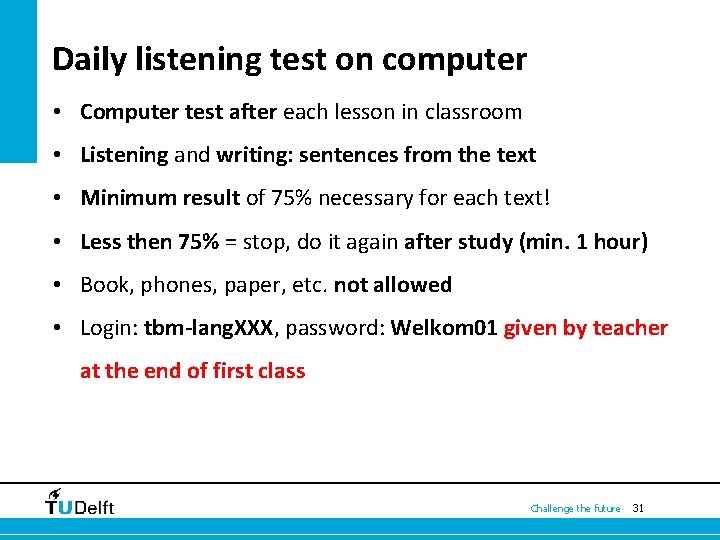 Daily listening test on computer

• Computer test after each lesson in classroom

• Listening and writing: sentences from the text

• Minimum result of 75% necessary for each text!

• Less then 75% = stop, do it again after study (min. 1 hour)

• Book, phones, paper, etc. not allowed

• Login: tbm-langXXX, password: Welkom01 given by teacher at the end of first class

TUDelft

Challenge the future 31